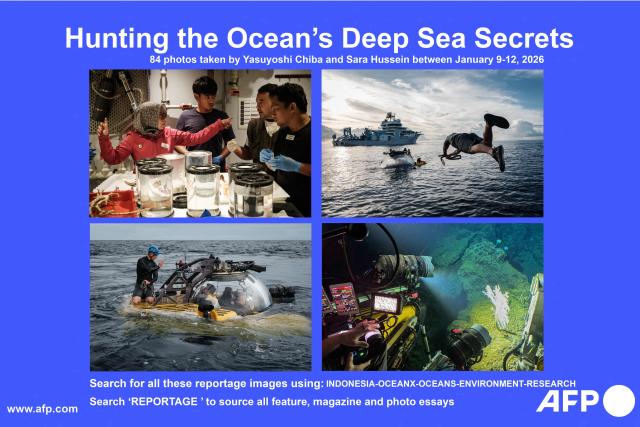 Hunting the Ocean's Deep Sea Secrets

84 photos taken by Yasuyoshi Chiba and Sara Hussein between January 9-12, 2026

Search for all these reportage images using: INDONESIA-OCEANX-OCEANS-ENVIRONMENT-RESEARCH

Search 'REPORTAGE ' to source all feature, magazine and photo essays

www.afp.com

AFP